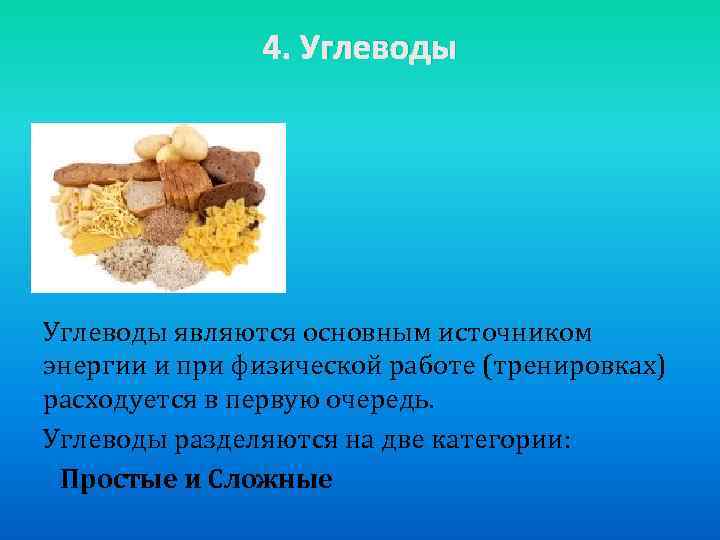 4. Углеводы

Углеводы являются основным источником энергии и при физической работе (тренировках) расходуется в первую очередь.

Углеводы разделяются на две категории:

Простые и Сложные